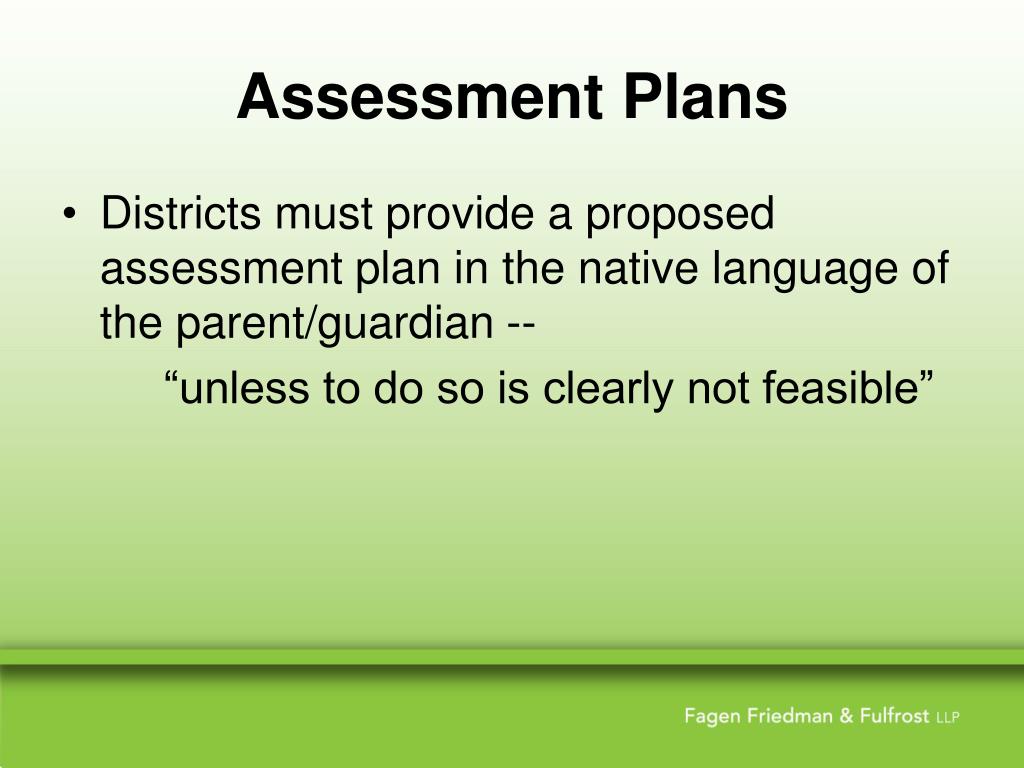 Assessment Plans

• Districts must provide a proposed assessment plan in the native language of the parent/guardian --

“unless to do so is clearly not feasible”

Fagen Friedman & Fulfrost LLP